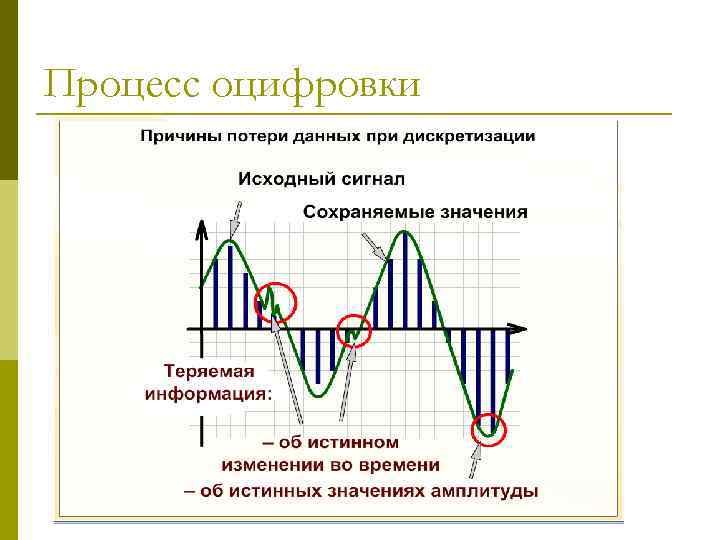 Процесс оцифровки

Причины потери данных при дискретизации

Исходный сигнал

Сохраняемые значения

Теряемая информация:

– об истинном изменении во времени

– об истинных значениях амплитуды